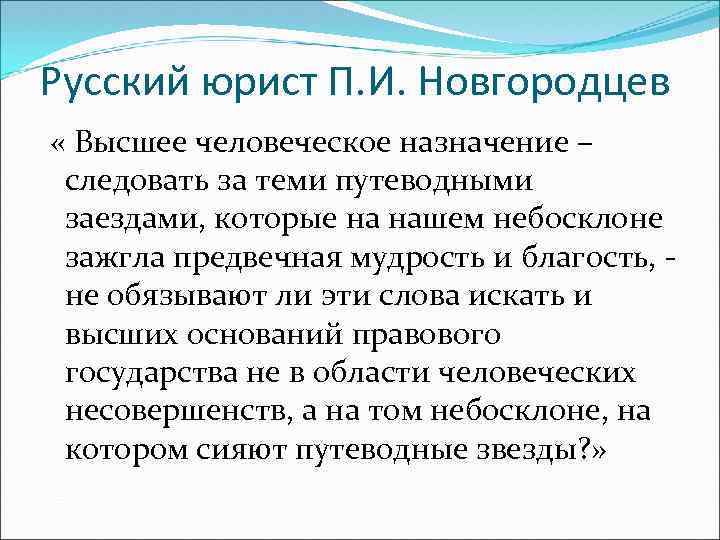 Русский юрист П.И. Новгородцев

« Высшее человеческое назначение – следовать за теми путеводными заездами, которые на нашем небосклоне зажгла предвечная мудрость и благость, - не обязывают ли эти слова искать и высших оснований правового государства не в области человеческих несовершенств, а на том небосклоне, на котором сияют путеводные звезды?»